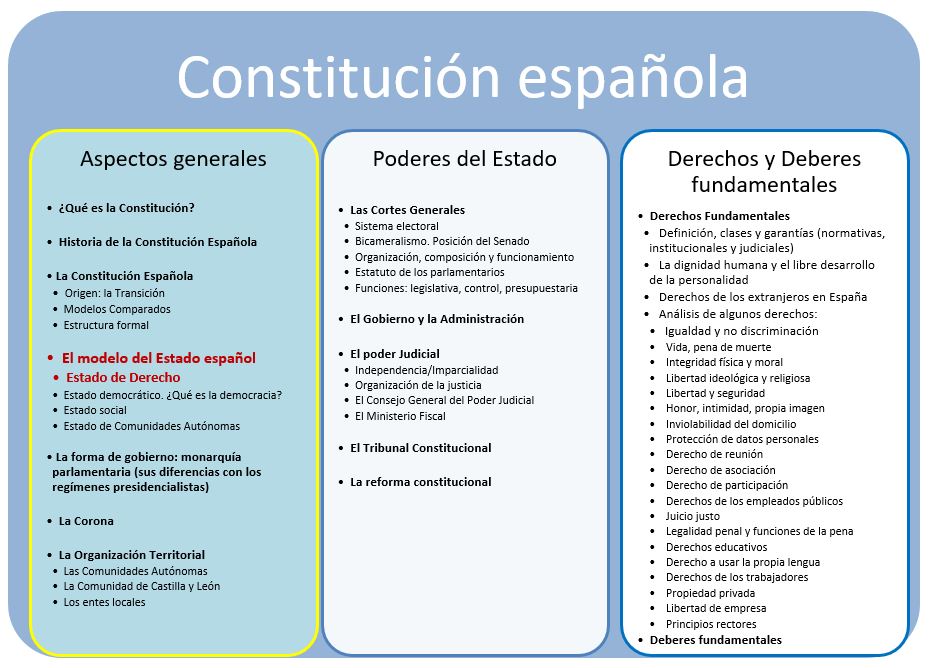 Constitución española

Aspectos generales

• ¿Qué es la Constitución?

• Historia de la Constitución Española

• La Constitución Española
• Origen: la Transición
• Modelos Comparados
• Estructura formal

• El modelo del Estado español
• Estado de Derecho
• Estado democrático. ¿Qué es la democracia?
• Estado social
• Estado de Comunidades Autónomas

• La forma de gobierno: monarquía parlamentaria (sus diferencias con los regímenes presidencialistas)

• La Corona

• La Organización Territorial
• Las Comunidades Autónomas
• La Comunidad de Castilla y León
• Los entes locales

Poderes del Estado

• Las Cortes Generales
• Sistema electoral
• Bicameralismo. Posición del Senado
• Organización, composición y funcionamiento
• Estatuto de los parlamentarios
• Funciones: legislativa, control, presupuestaria

• El Gobierno y la Administración

• El poder Judicial
• Independencia/Imparcialidad
• Organización de la justicia
• El Consejo General del Poder Judicial
• El Ministerio Fiscal

• El Tribunal Constitucional

• La reforma constitucional

Derechos y Deberes fundamentales

• Derechos Fundamentales
• Definición, clases y garantías (normativas, institucionales y judiciales)
• La dignidad humana y el libre desarrollo de la personalidad
• Derechos de los extranjeros en España
• Análisis de algunos derechos:
• Igualdad y no discriminación
• Vida, pena de muerte
• Integridad física y moral
• Libertad ideológica y religiosa
• Libertad y seguridad
• Honor, intimidad, propia imagen
• Inviolabilidad del domicilio
• Protección de datos personales
• Derecho de reunión
• Derecho de asociación
• Derecho de participación
• Derechos de los empleados públicos
• Juicio justo
• Legalidad penal y funciones de la pena
• Derechos educativos
• Derecho a usar la propia lengua
• Derechos de los trabajadores
• Propiedad privada
• Libertad de empresa
• Principios rectores
• Deberes fundamentales